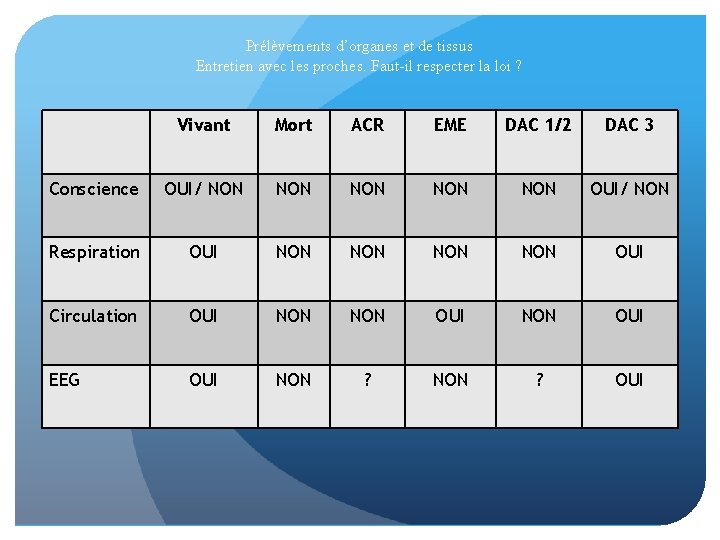 Prélèvements d'organes et de tissus
Entretien avec les proches. Faut-il respecter la loi ?

| | Vivant | Mort | ACR | EME | DAC 1/2 | DAC 3 |
|---|---|---|---|---|---|---|
| Conscience | OUI / NON | NON | NON | NON | NON | OUI / NON |
| Respiration | OUI | NON | NON | NON | NON | OUI |
| Circulation | OUI | NON | NON | OUI | NON | OUI |
| EEG | OUI | NON | ? | NON | ? | OUI |